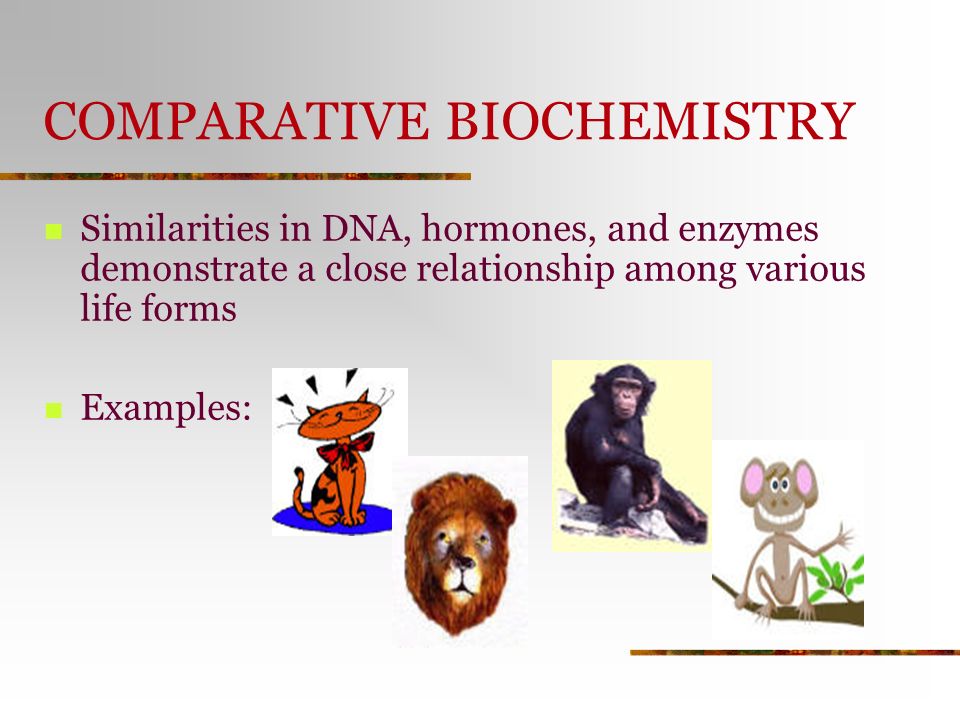 COMPARATIVE BIOCHEMISTRY

Similarities in DNA, hormones, and enzymes demonstrate a close relationship among various life forms

Examples: